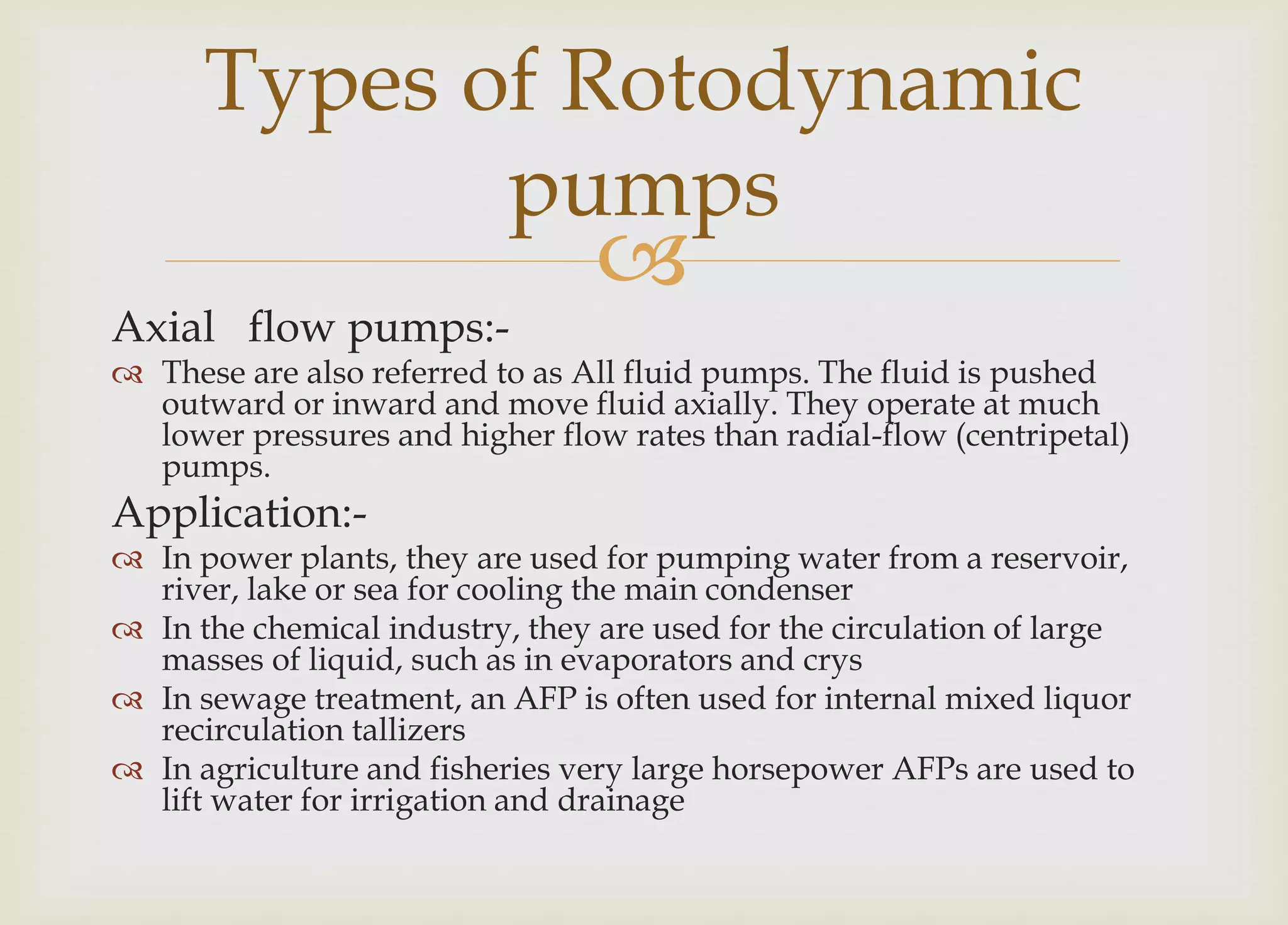 Types of Rotodynamic pumps

Axial flow pumps:-

These are also referred to as All fluid pumps. The fluid is pushed outward or inward and move fluid axially. They operate at much lower pressures and higher flow rates than radial-flow (centripetal) pumps.

Application:-

In power plants, they are used for pumping water from a reservoir, river, lake or sea for cooling the main condenser

In the chemical industry, they are used for the circulation of large masses of liquid, such as in evaporators and crys

In sewage treatment, an AFP is often used for internal mixed liquor recirculation tallizers

In agriculture and fisheries very large horsepower AFPs are used to lift water for irrigation and drainage